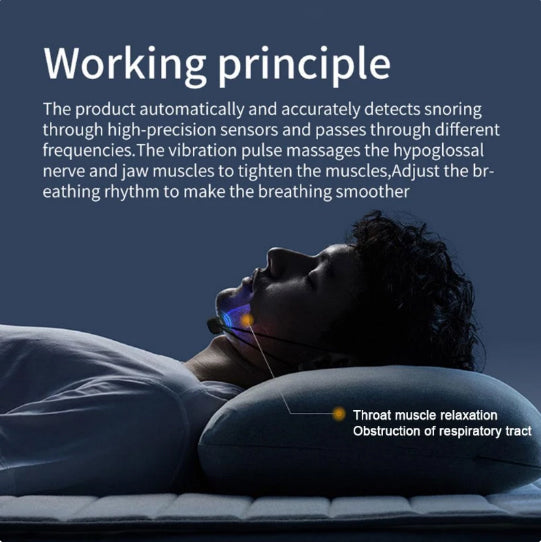 Working principle

The product automatically and accurately detects snoring through high-precision sensors and passes through different frequencies.The vibration pulse massages the hypoglossal nerve and jaw muscles to tighten the muscles,Adjust the breathing rhythm to make the breathing smoother

Throat muscle relaxation
Obstruction of respiratory tract